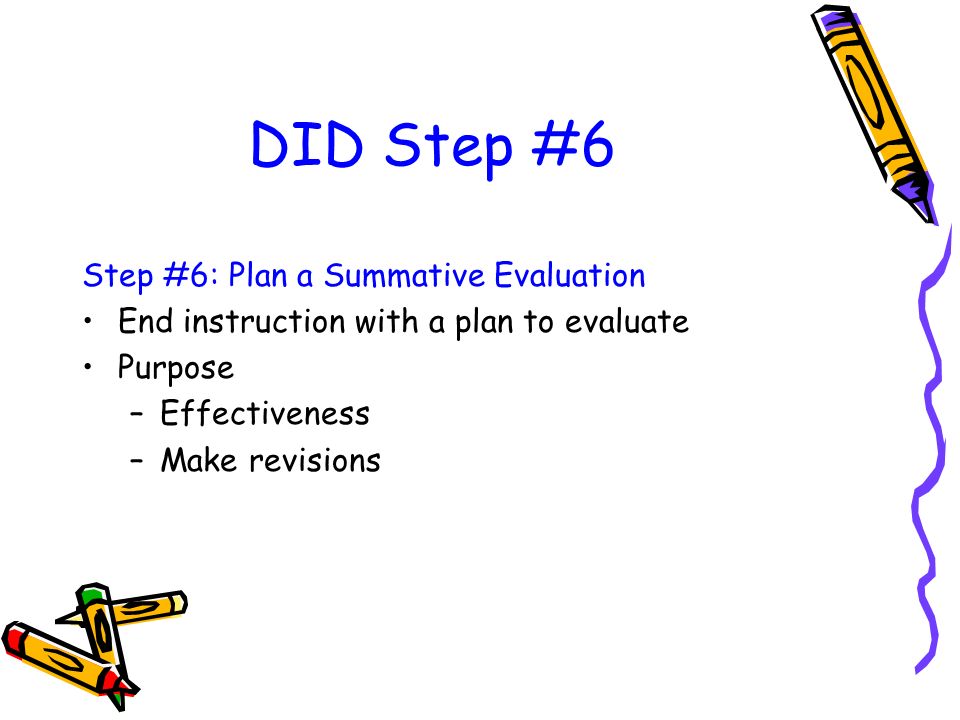 DID Step #6

Step #6: Plan a Summative Evaluation
• End instruction with a plan to evaluate
• Purpose
– Effectiveness
– Make revisions